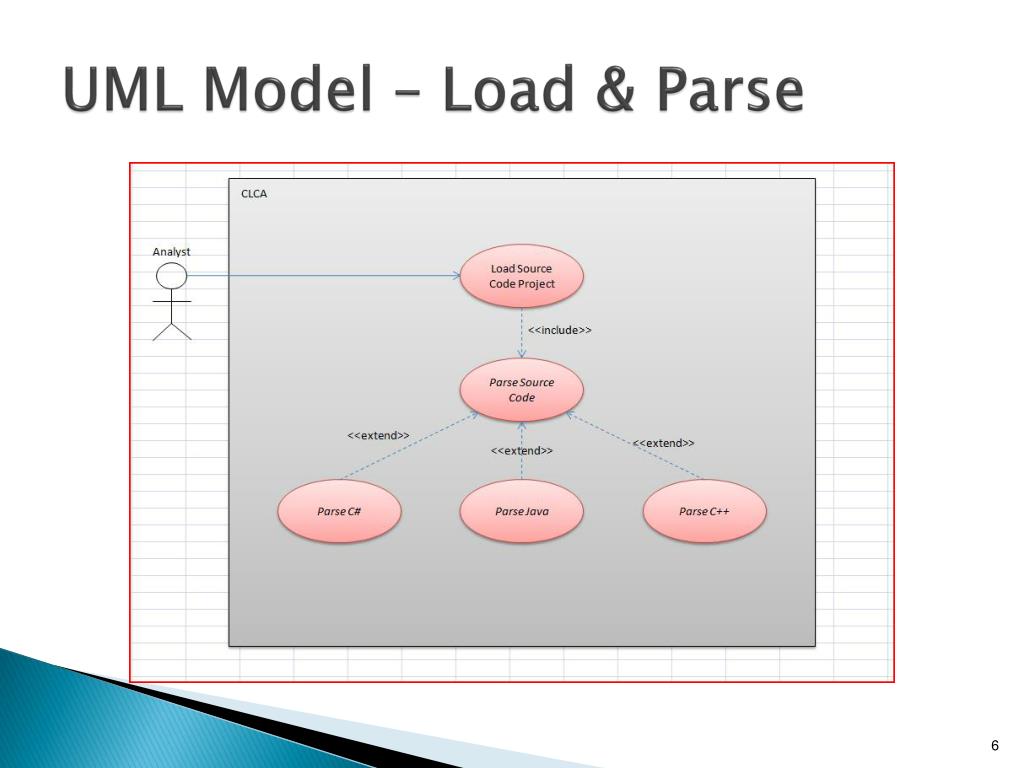 UML Model – Load & Parse

CLCA

Analyst

Load Source Code Project

<<include>>

Parse Source Code

<<extend>>

<<extend>>

<<extend>>

Parse C#

Parse Java

Parse C++

6